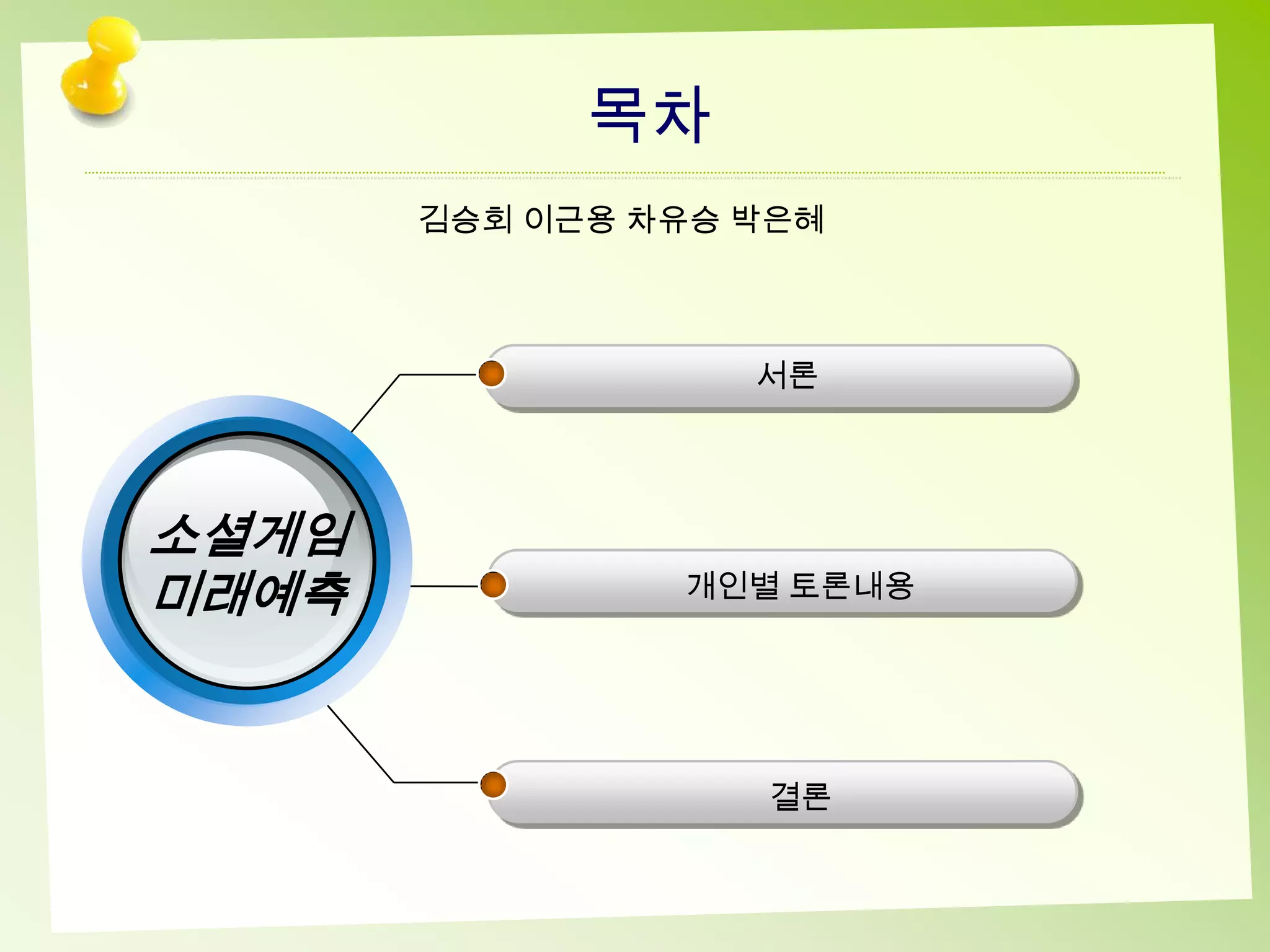 목차

김승회 이근용 차유승 박은혜

소셜게임 미래예측

서론

개인별 토론내용

결론